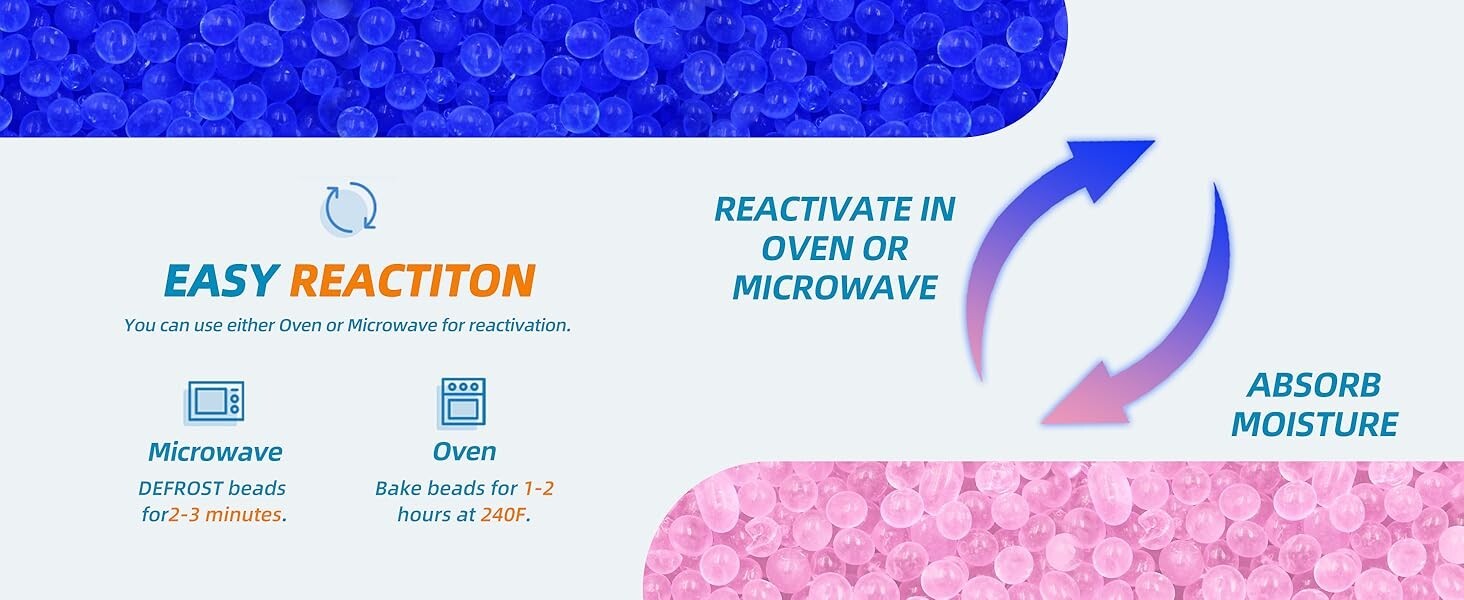 EASY REACTITON

You can use either Oven or Microwave for reactivation.

Microwave

DEFROST beads for2-3 minutes.

Oven

Bake beads for 1-2 hours at 240F.

REACTIVATE IN OVEN OR MICROWAVE

ABSORB MOISTURE